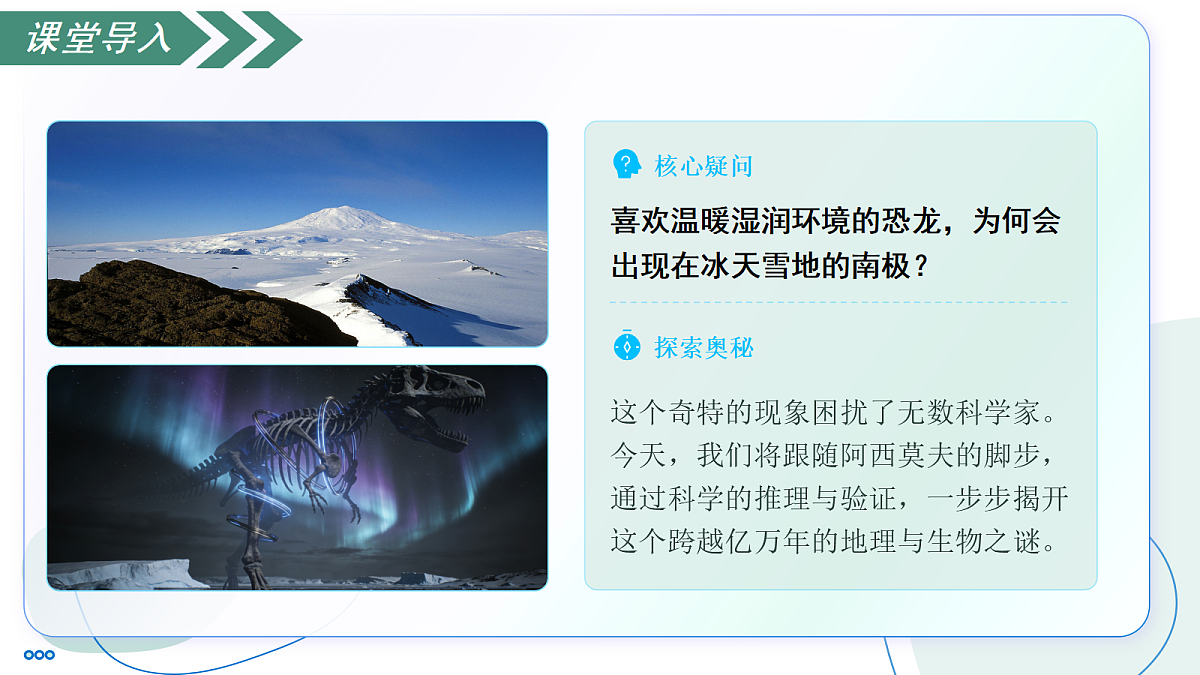 课堂导入

核心疑问

喜欢温暖湿润环境的恐龙，为何会出现在冰天雪地的南极？

探索奥秘

这个奇特的现象困扰了无数科学家。今天，我们将跟随阿西莫夫的脚步，通过科学的推理与验证，一步步揭开这个跨越亿万年的地理与生物之谜。